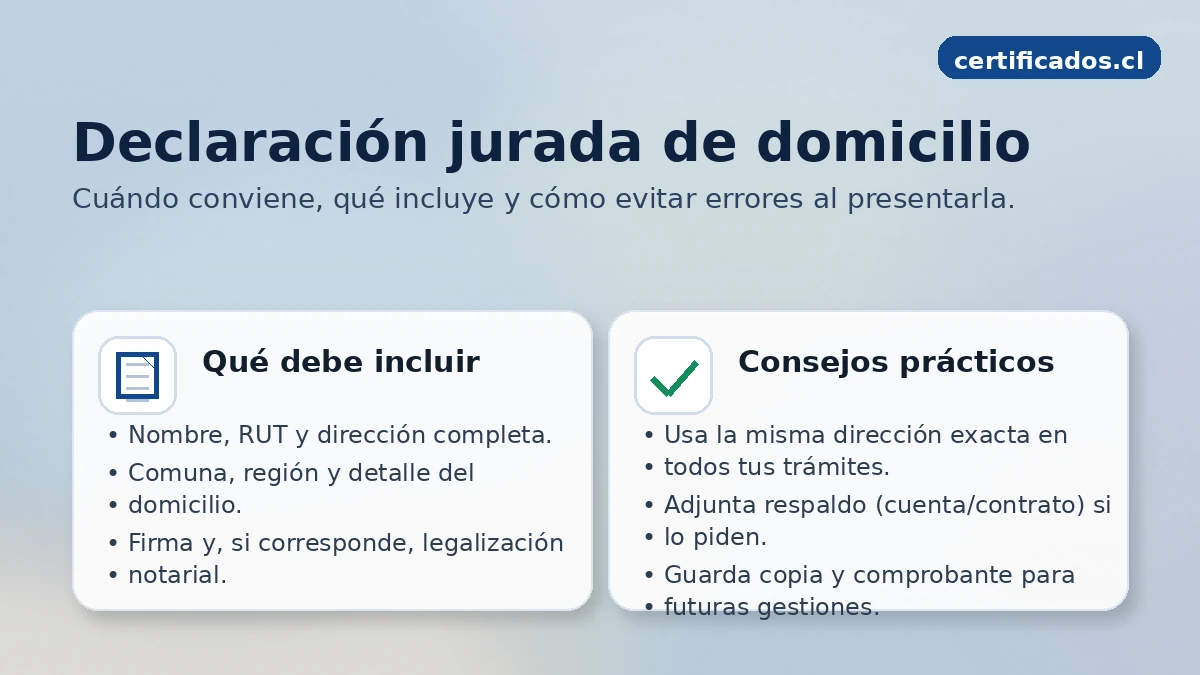 certificados.cl

Declaración jurada de domicilio

Cuándo conviene, qué incluye y cómo evitar errores al presentarla.

Qué debe incluir

• Nombre, RUT y dirección completa.
• Comuna, región y detalle del
• domicilio.
• Firma y, si corresponde, legalización
• notarial.

Consejos prácticos

• Usa la misma dirección exacta en
• todos tus trámites.
• Adjunta respaldo (cuenta/contrato) si
• lo piden.
• Guarda copia y comprobante para
• futuras gestiones.